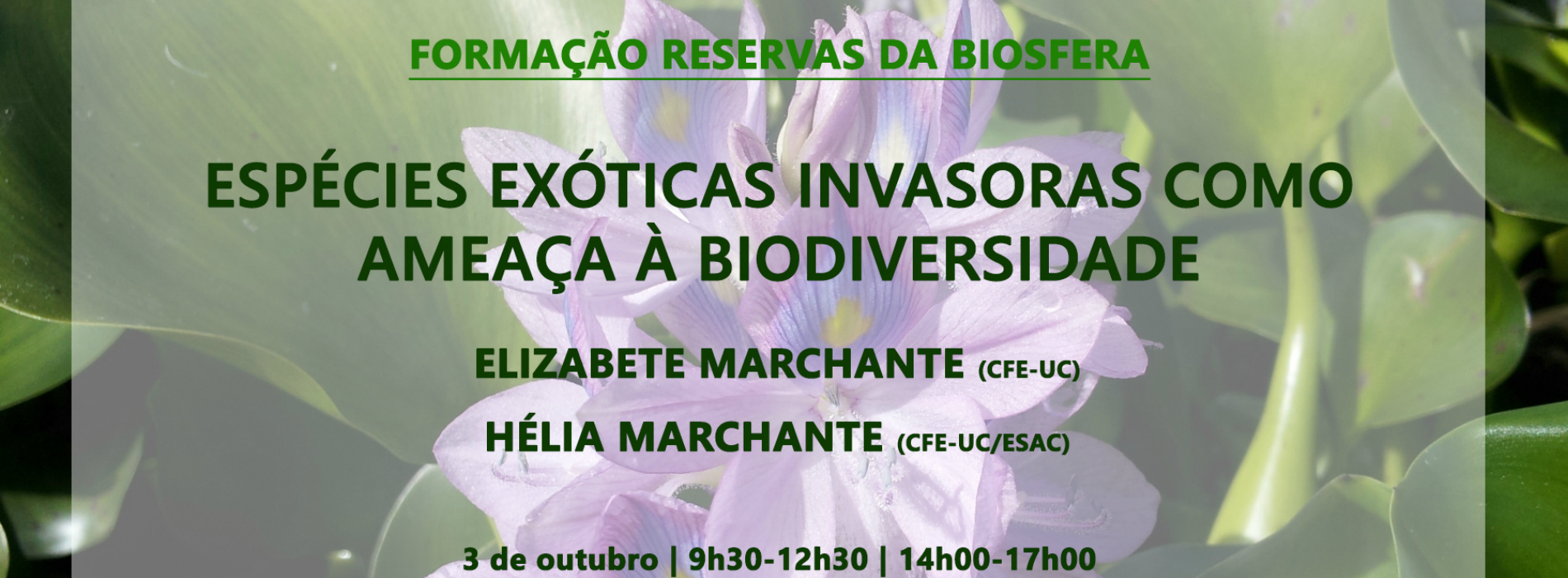 FORMAÇÃO RESERVAS DA BIOSFERA

ESPÉCIES EXÓTICAS INVASORAS COMO AMEAÇA À BIODIVERSIDADE

ELIZABETE MARCHANTE (CFE-UC)

HÉLIA MARCHANTE (CFE-UC/ESAC)

3 de outubro | 9h30-12h30 | 14h00-17h00